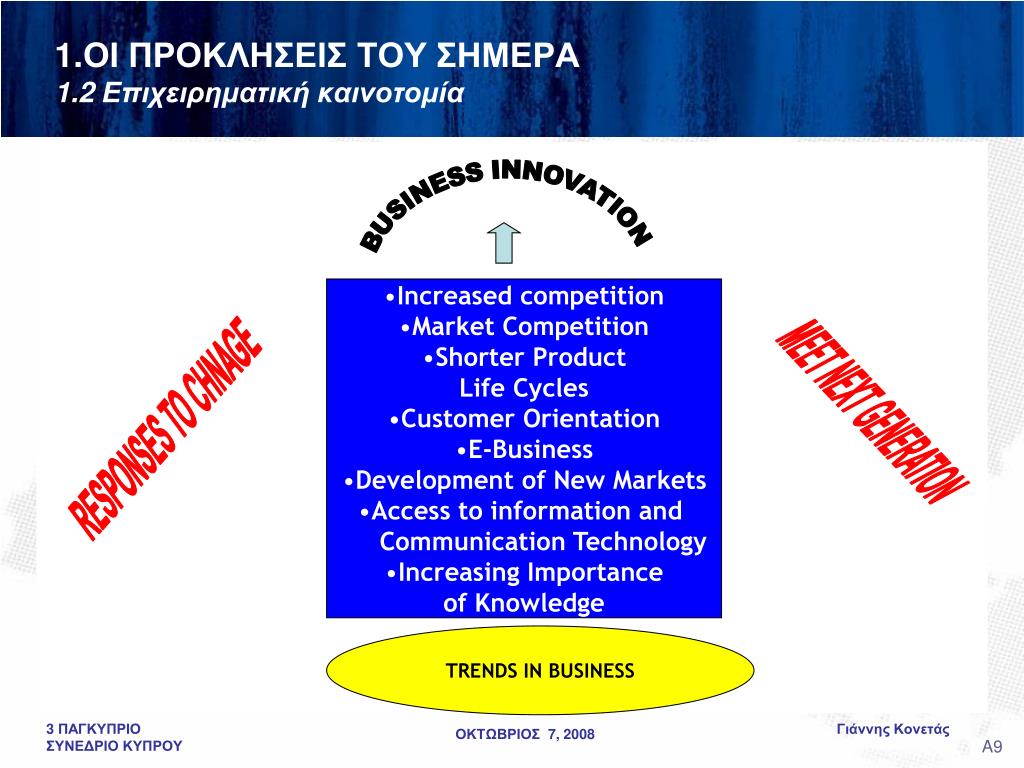 1.ΟΙ ΠΡΟΚΛΗΣΕΙΣ ΤΟΥ ΣΗΜΕΡΑ
1.2 Επιχειρηματική καινοτομία

BUSINESS INNOVATION

RESPONSES TO CHNAGE

•Increased competition
•Market Competition
•Shorter Product Life Cycles
•Customer Orientation
•E-Business
•Development of New Markets
•Access to information and Communication Technology
•Increasing Importance of Knowledge

MEET NEXT GENERATION

TRENDS IN BUSINESS

3 ΠΑΓΚΥΠΡΙΟ ΣΥΝΕΔΡΙΟ ΚΥΠΡΟΥ

ΟΚΤΩΒΡΙΟΣ 7, 2008

Γιάννης Κονετάς

A9